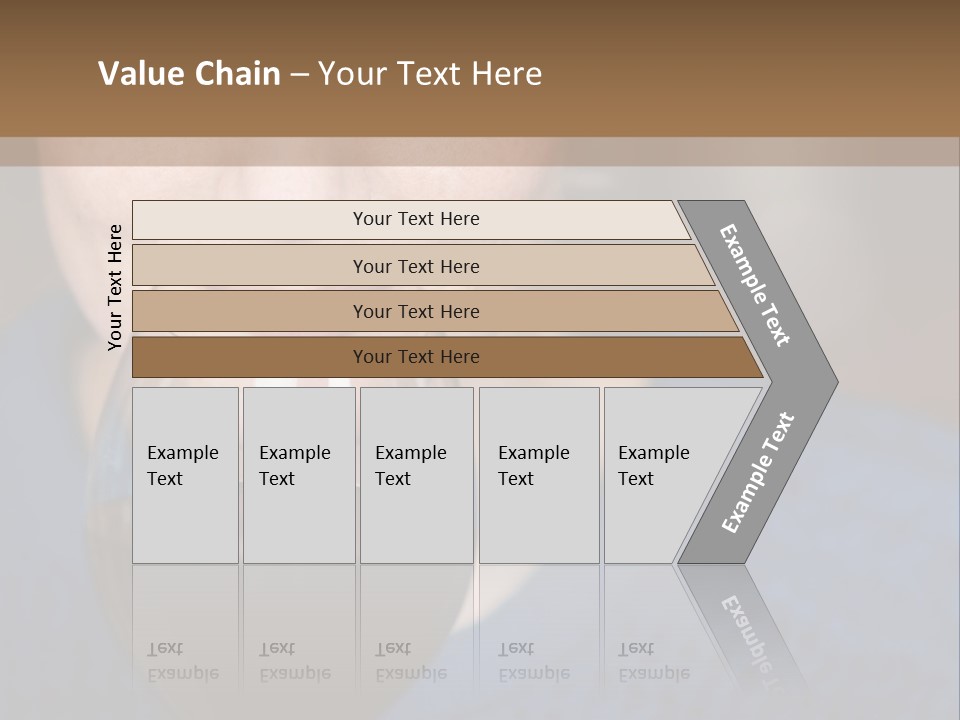 Value Chain – Your Text Here

Your Text Here

Your Text Here

Your Text Here

Your Text Here

Your Text Here

Example Text

Example Text

Example Text

Example Text

Example Text

Example Text

Example Text